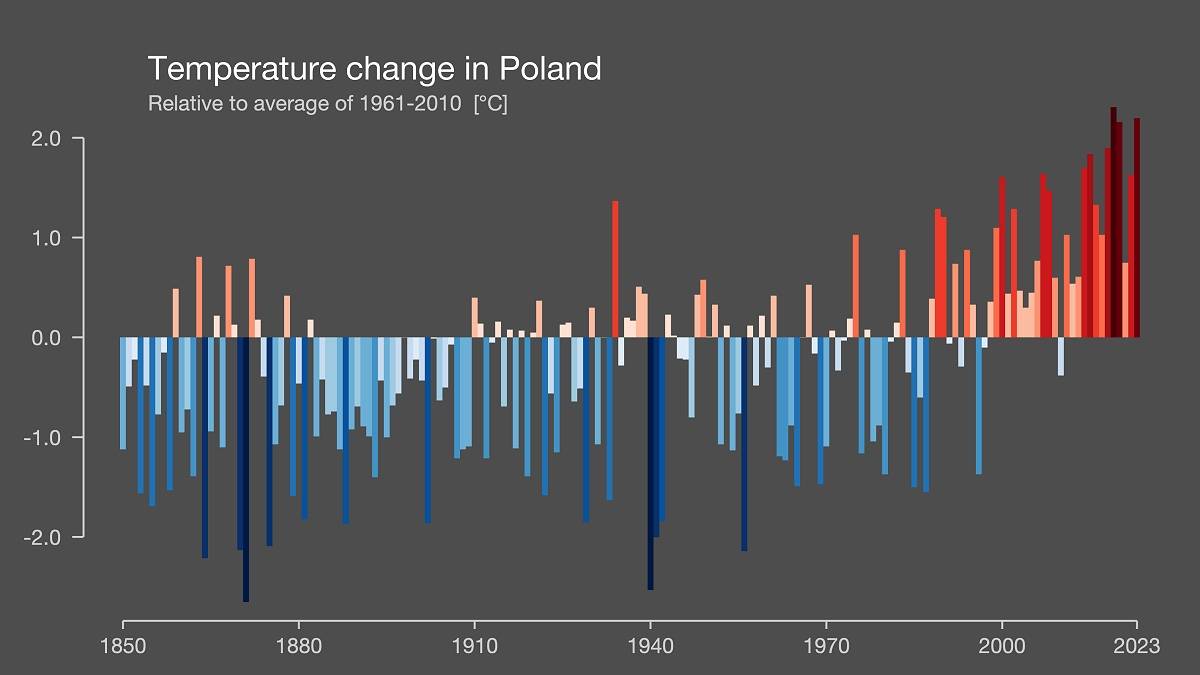 Temperature change in Poland
Relative to average of 1961-2010 [°C]

2.0
1.0
0.0
-1.0
-2.0

1850
1880
1910
1940
1970
2000
2023